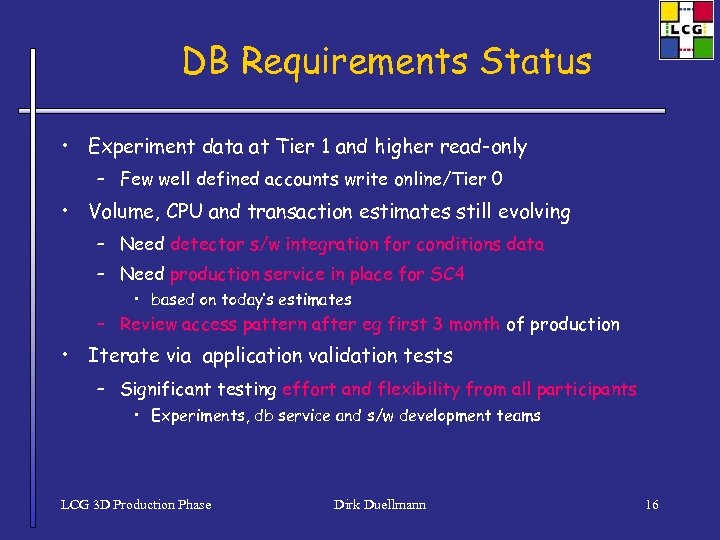 LCG

DB Requirements Status

• Experiment data at Tier 1 and higher read-only
 – Few well defined accounts write online/Tier 0
• Volume, CPU and transaction estimates still evolving
 – Need detector s/w integration for conditions data
 – Need production service in place for SC4
  • based on today's estimates
 – Review access pattern after eg first 3 month of production
• Iterate via application validation tests
 – Significant testing effort and flexibility from all participants
  • Experiments, db service and s/w development teams

LCG 3D Production Phase
Dirk Duellmann
16